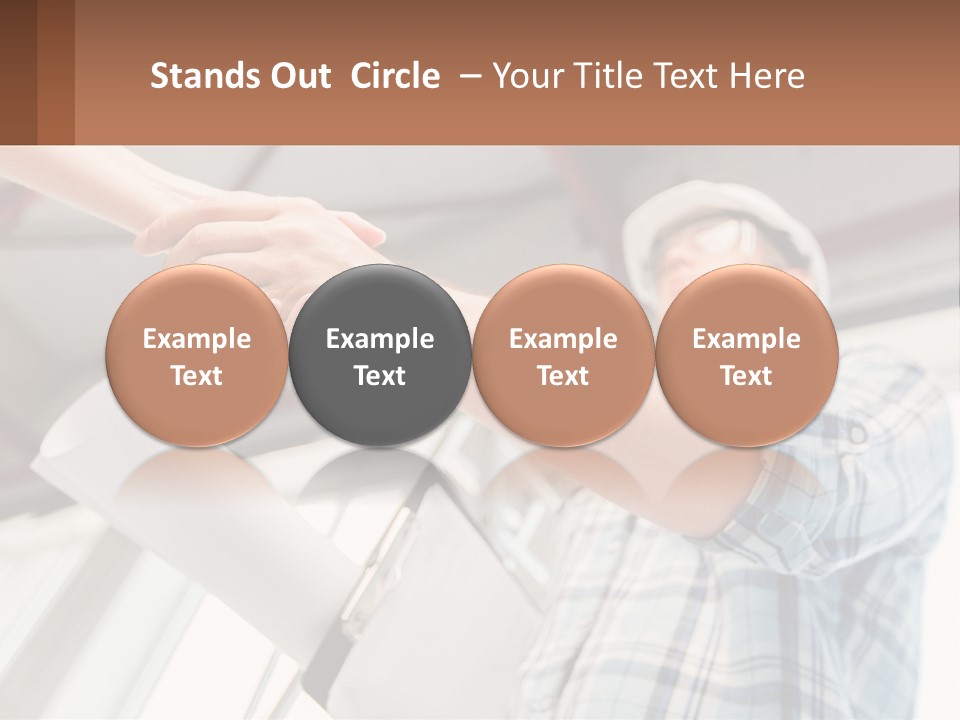 Stands Out Circle – Your Title Text Here

Example Text

Example Text

Example Text

Example Text